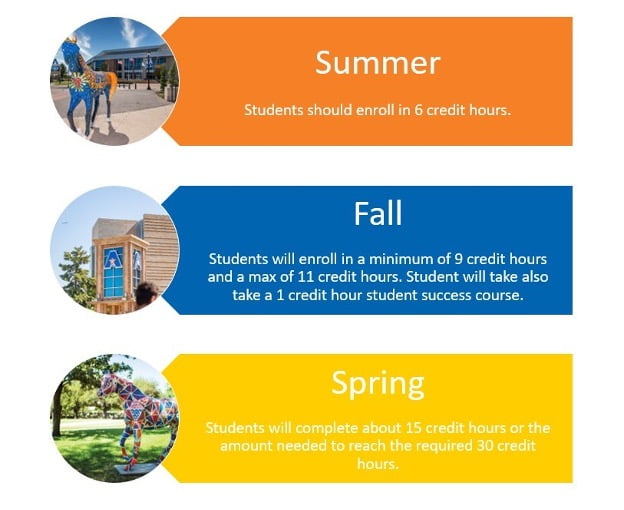 Summer

Students should enroll in 6 credit hours.

Fall

Students will enroll in a minimum of 9 credit hours and a max of 11 credit hours. Student will take also take a 1 credit hour student success course.

Spring

Students will complete about 15 credit hours or the amount needed to reach the required 30 credit hours.